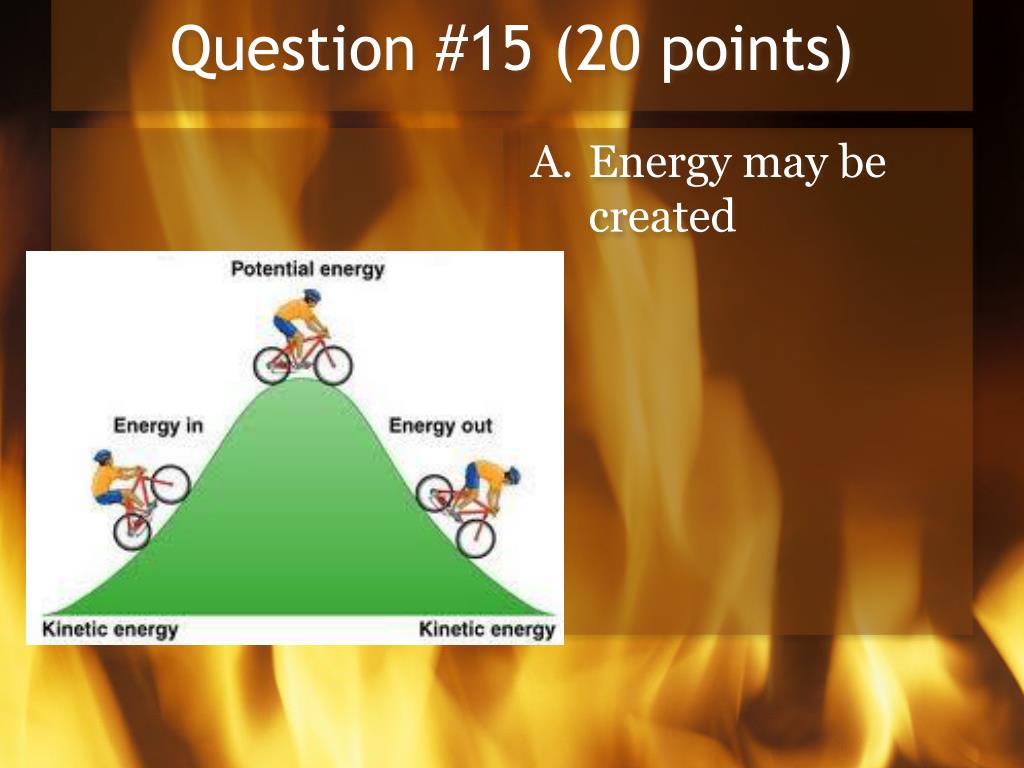 Question #15 (20 points)

A. Energy may be created

Potential energy

Energy in

Energy out

Kinetic energy

Kinetic energy